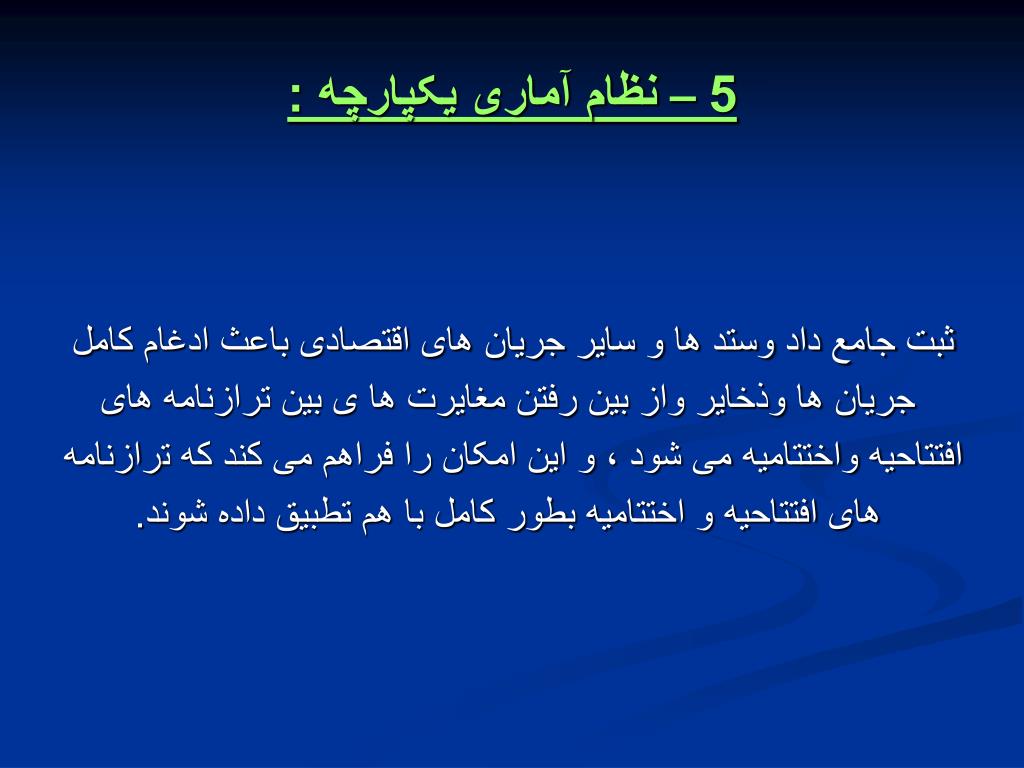 5 – نظام آماری یکپارچه :

ثبت جامع داد وستد ها و سایر جریان های اقتصادی باعث ادغام کامل جریان ها وذخایر واز بین رفتن مغایرت ها ی بین ترازنامه های افتتاحیه واختتامیه می شود ، و این امکان را فراهم می کند که ترازنامه های افتتاحیه و اختتامیه بطور کامل با هم تطبیق داده شوند.